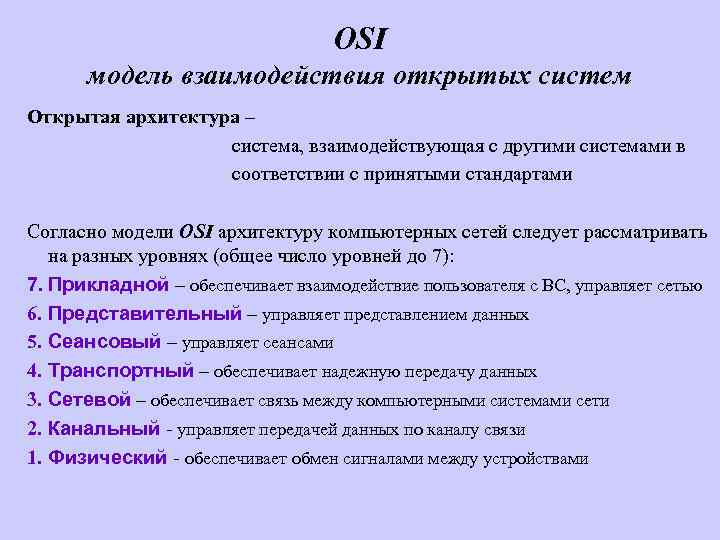 OSI
модель взаимодействия открытых систем

Открытая архитектура –

система, взаимодействующая с другими системами в соответствии с принятыми стандартами

Согласно модели OSI архитектуру компьютерных сетей следует рассматривать на разных уровнях (общее число уровней до 7):

7. Прикладной – обеспечивает взаимодействие пользователя с ВС, управляет сетью
6. Представительный – управляет представлением данных
5. Сеансовый – управляет сеансами
4. Транспортный – обеспечивает надежную передачу данных
3. Сетевой – обеспечивает связь между компьютерными системами сети
2. Канальный - управляет передачей данных по каналу связи
1. Физический - обеспечивает обмен сигналами между устройствами